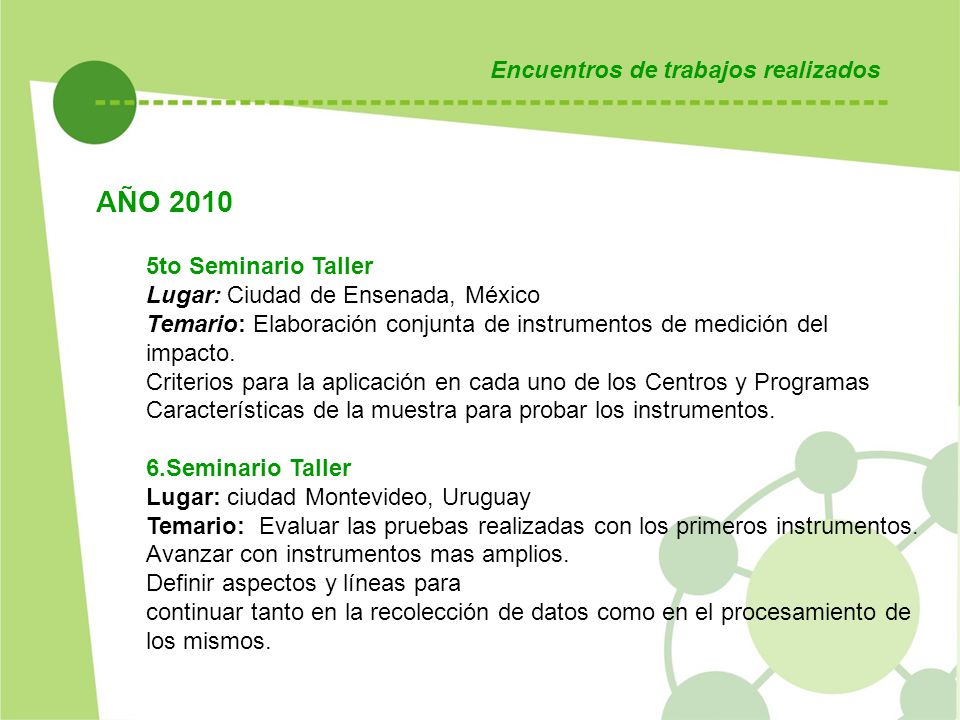 Encuentros de trabajos realizados

AÑO 2010

5to Seminario Taller
Lugar: Ciudad de Ensenada, México
Temario: Elaboración conjunta de instrumentos de medición del impacto.
Criterios para la aplicación en cada uno de los Centros y Programas
Características de la muestra para probar los instrumentos.

6.Seminario Taller
Lugar: ciudad Montevideo, Uruguay
Temario: Evaluar las pruebas realizadas con los primeros instrumentos.
Avanzar con instrumentos mas amplios.
Definir aspectos y líneas para
continuar tanto en la recolección de datos como en el procesamiento de los mismos.